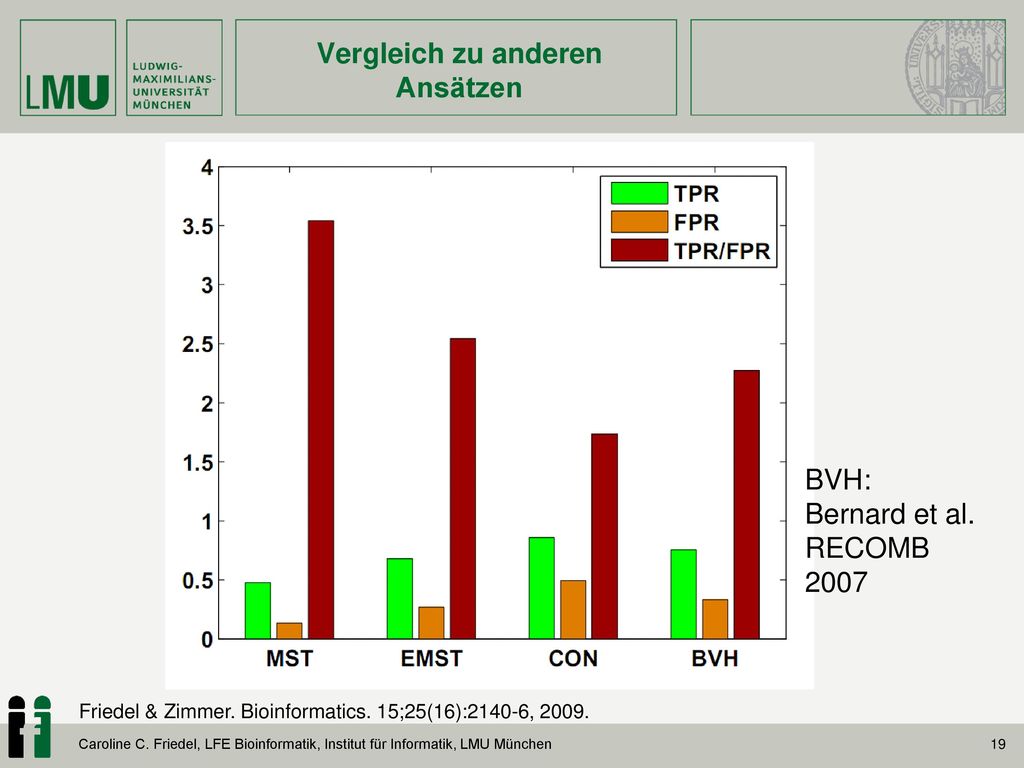 LMU LUDWIG-MAXIMILIANS-UNIVERSITÄT MÜNCHEN

Vergleich zu anderen Ansätzen

4
3.5
3
2.5
2
1.5
1
0.5
0

TPR
FPR
TPR/FPR

MST EMST CON BVH

BVH:
Bernard et al.
RECOMB
2007

Friedel & Zimmer. Bioinformatics. 15;25(16):2140-6, 2009.

Caroline C. Friedel, LFE Bioinformatik, Institut für Informatik, LMU München

19